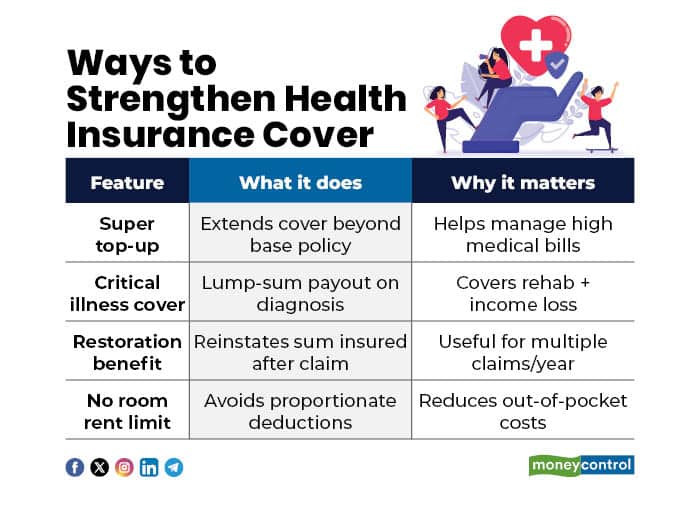 Ways to Strengthen Health Insurance Cover

| Feature | What it does | Why it matters |
|---|---|---|
| Super top-up | Extends cover beyond base policy | Helps manage high medical bills |
| Critical illness cover | Lump-sum payout on diagnosis | Covers rehab + income loss |
| Restoration benefit | Reinstates sum insured after claim | Useful for multiple claims/year |
| No room rent limit | Avoids proportionate deductions | Reduces out-of-pocket costs |

moneycontrol